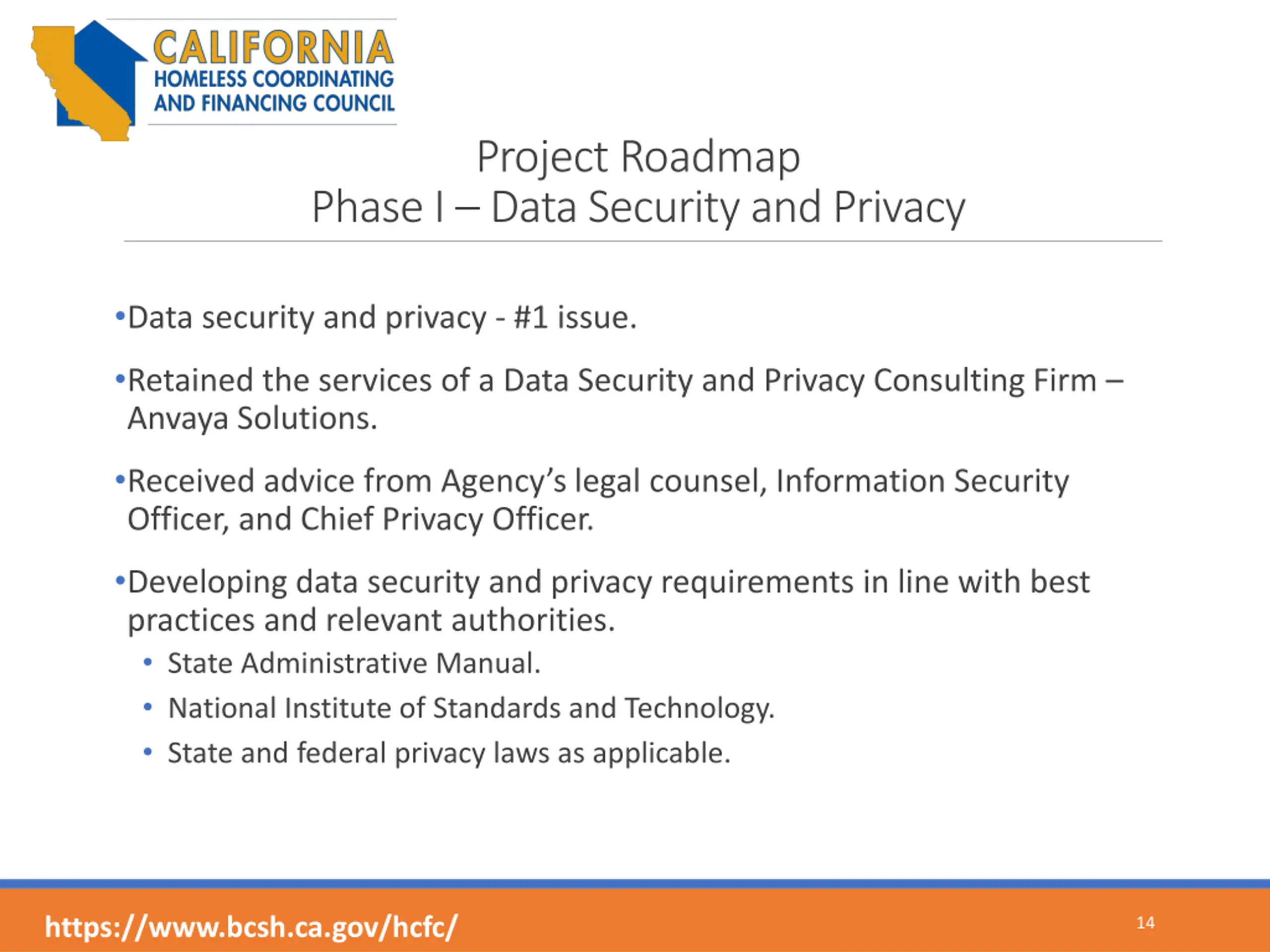 CALIFORNIA
HOMELESS COORDINATING
AND FINANCING COUNCIL

Project Roadmap
Phase I – Data Security and Privacy

•Data security and privacy - #1 issue.

•Retained the services of a Data Security and Privacy Consulting Firm – Anvaya Solutions.

•Received advice from Agency's legal counsel, Information Security Officer, and Chief Privacy Officer.

•Developing data security and privacy requirements in line with best practices and relevant authorities.
• State Administrative Manual.
• National Institute of Standards and Technology.
• State and federal privacy laws as applicable.

https://www.bcsh.ca.gov/hcfc/

14